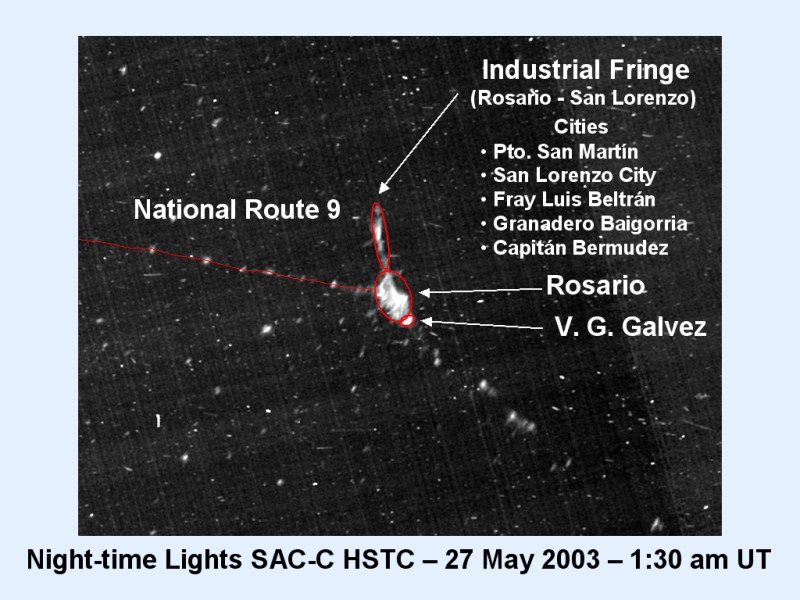 Industrial Fringe
(Rosario - San Lorenzo)

Cities
• Pto. San Martín
• San Lorenzo City
• Fray Luis Beltrán
• Granadero Baigorria
• Capitán Bermudez

National Route 9

Rosario

V. G. Galvez

Night-time Lights SAC-C HSTC – 27 May 2003 – 1:30 am UT